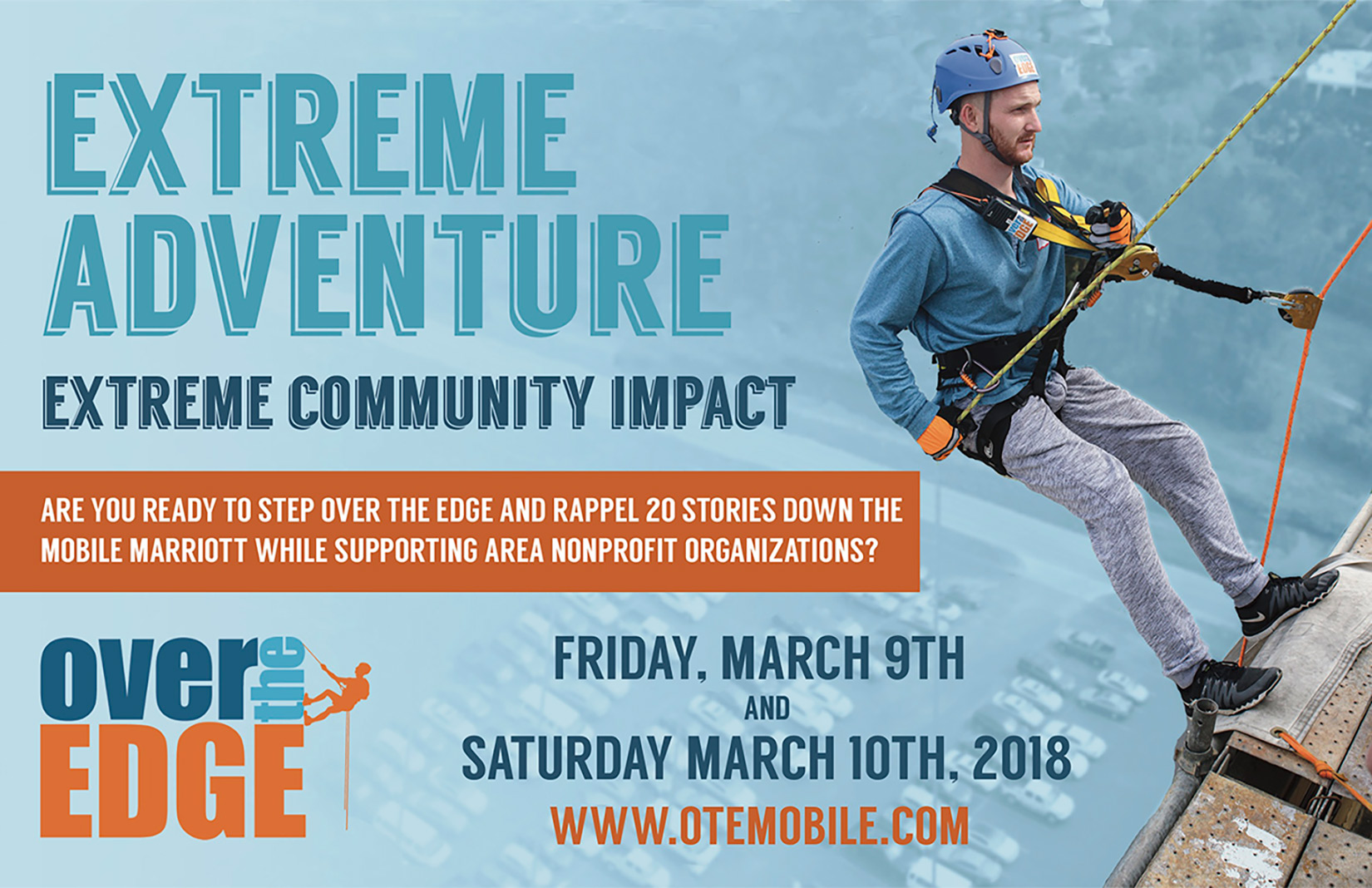 EXTREME ADVENTURE

EXTREME COMMUNITY IMPACT

ARE YOU READY TO STEP OVER THE EDGE AND RAPPEL 20 STORIES DOWN THE MOBILE MARRIOTT WHILE SUPPORTING AREA NONPROFIT ORGANIZATIONS?

over the EDGE

FRIDAY, MARCH 9TH
AND
SATURDAY MARCH 10TH, 2018

WWW.OTEMOBILE.COM